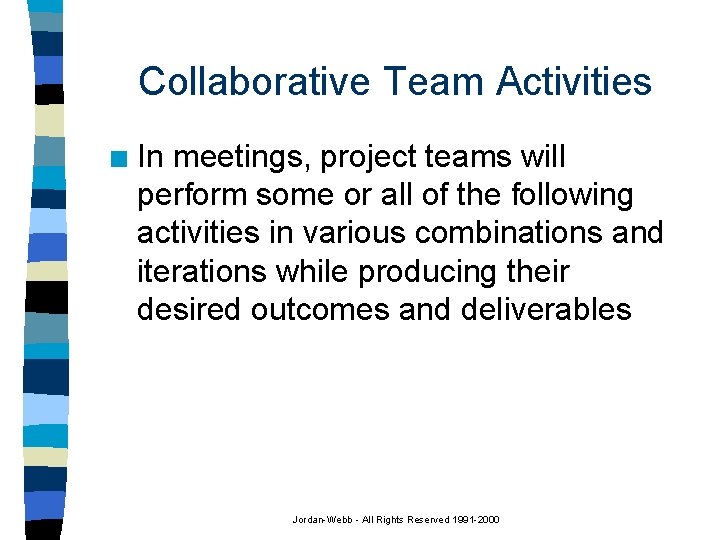 Collaborative Team Activities

In meetings, project teams will perform some or all of the following activities in various combinations and iterations while producing their desired outcomes and deliverables

Jordan-Webb - All Rights Reserved 1991-2000